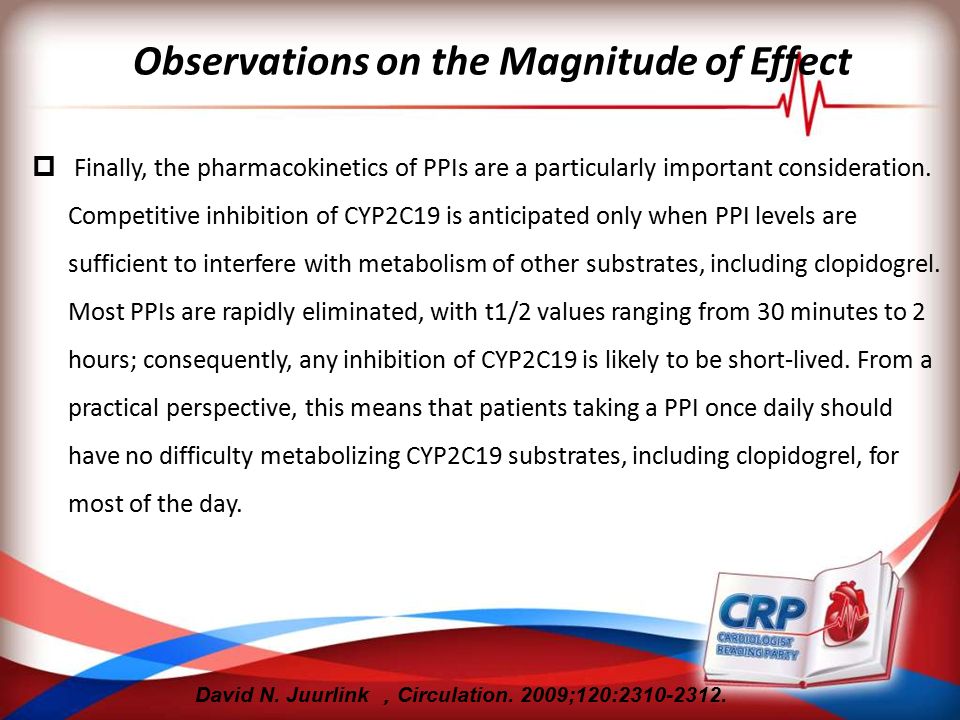 Observations on the Magnitude of Effect

Finally, the pharmacokinetics of PPIs are a particularly important consideration. Competitive inhibition of CYP2C19 is anticipated only when PPI levels are sufficient to interfere with metabolism of other substrates, including clopidogrel. Most PPIs are rapidly eliminated, with t1/2 values ranging from 30 minutes to 2 hours; consequently, any inhibition of CYP2C19 is likely to be short-lived. From a practical perspective, this means that patients taking a PPI once daily should have no difficulty metabolizing CYP2C19 substrates, including clopidogrel, for most of the day.

CRP
CARDIOLOGIST READING PARTY

David N. Juurlink , Circulation. 2009;120:2310-2312.